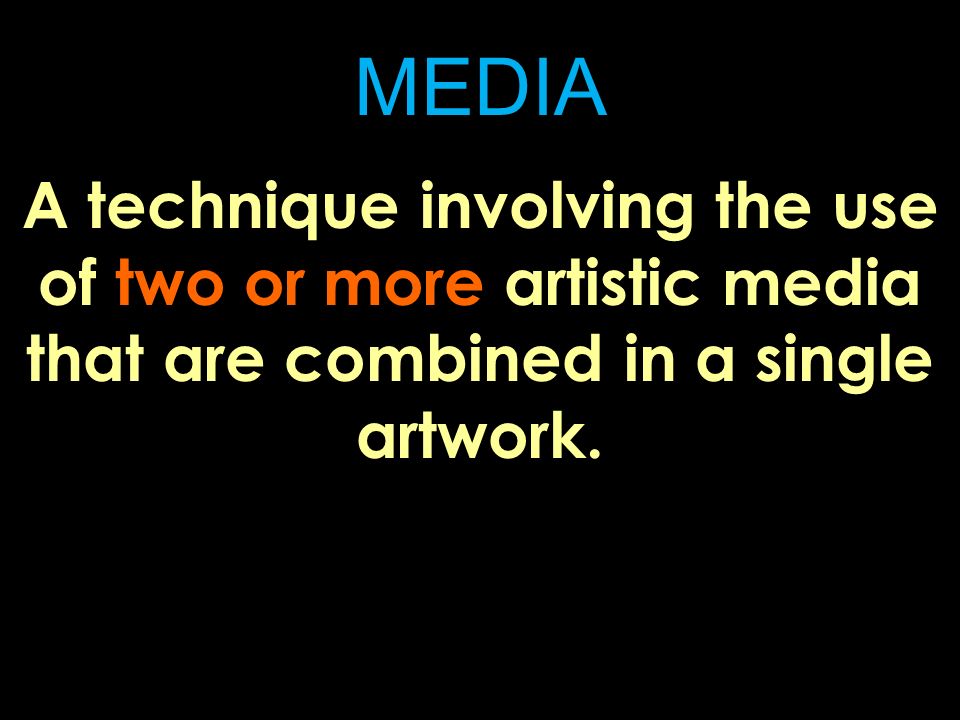 MEDIA

A technique involving the use of two or more artistic media that are combined in a single artwork.